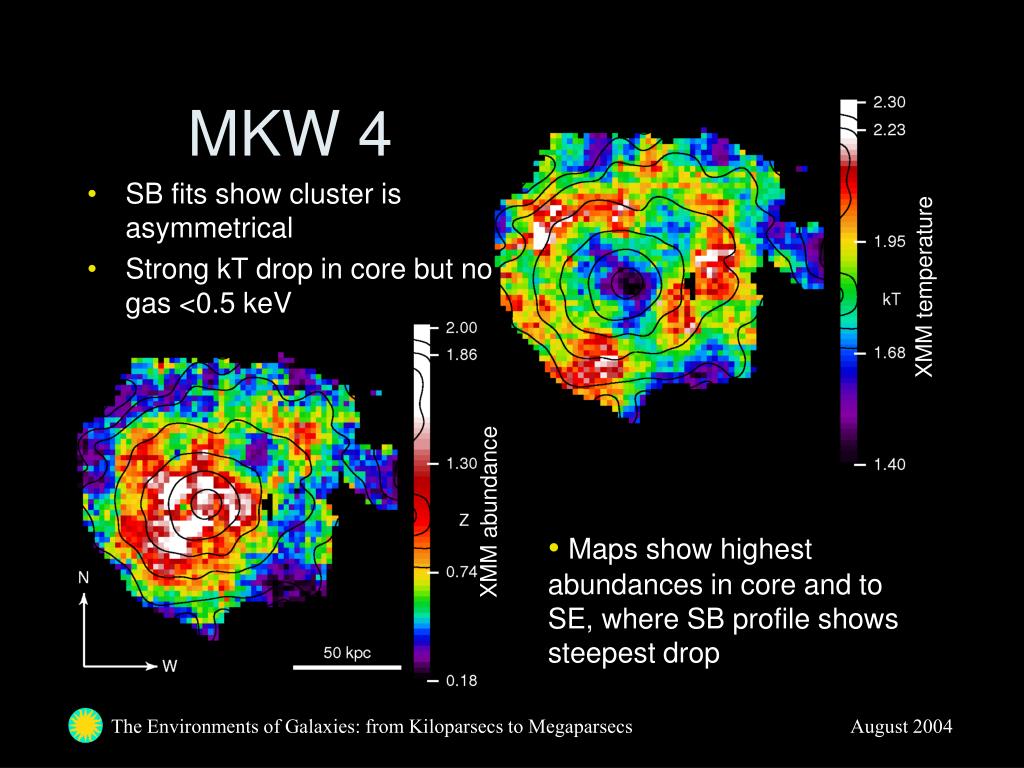 MKW 4

• SB fits show cluster is asymmetrical

• Strong kT drop in core but no gas <0.5 keV

2.30
2.23
1.95
kT
1.68
1.40
XMM temperature

2.00
1.86
1.30
Z
0.74
0.18
XMM abundance

N
W
50 kpc

• Maps show highest abundances in core and to SE, where SB profile shows steepest drop

The Environments of Galaxies: from Kiloparsecs to Megaparsecs

August 2004